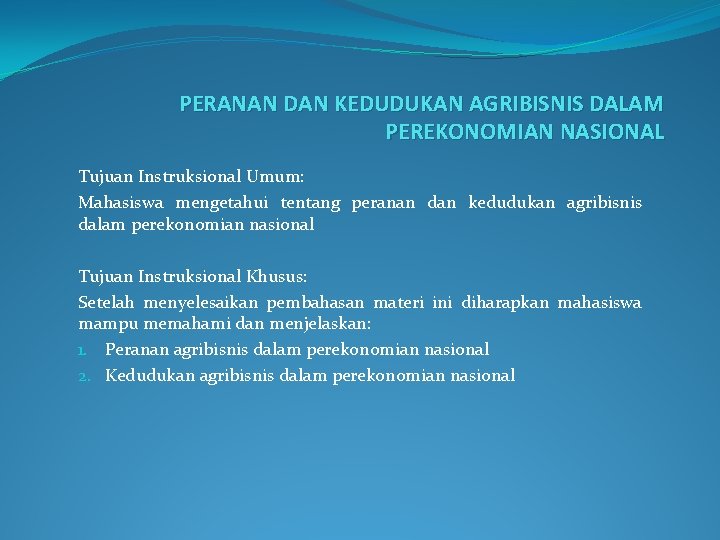 PERANAN DAN KEDUDUKAN AGRIBISNIS DALAM PEREKONOMIAN NASIONAL

Tujuan Instruksional Umum:

Mahasiswa mengetahui tentang peranan dan kedudukan agribisnis dalam perekonomian nasional

Tujuan Instruksional Khusus:

Setelah menyelesaikan pembahasan materi ini diharapkan mahasiswa mampu memahami dan menjelaskan:

1. Peranan agribisnis dalam perekonomian nasional
2. Kedudukan agribisnis dalam perekonomian nasional